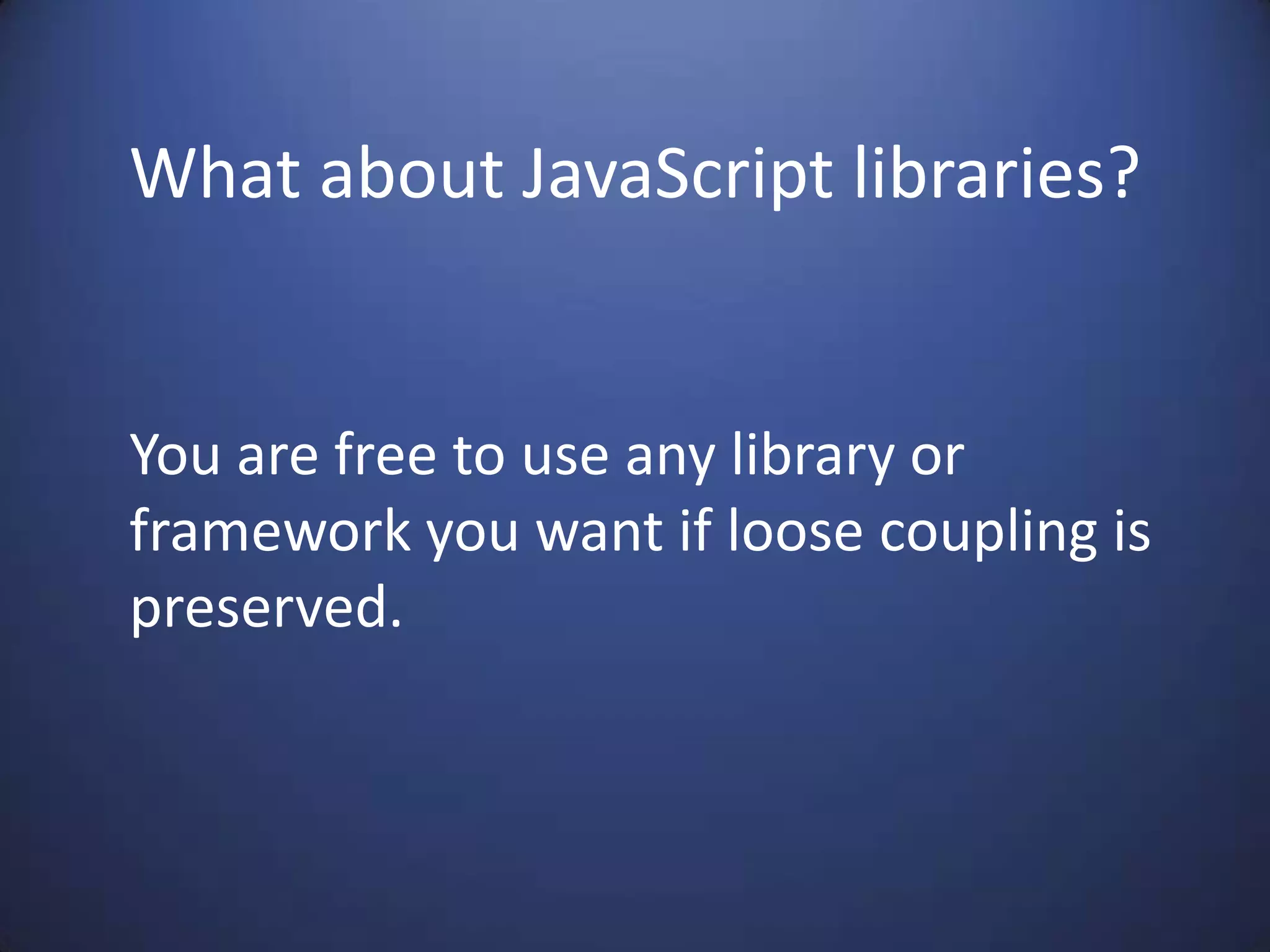 What about JavaScript libraries?

You are free to use any library or framework you want if loose coupling is preserved.